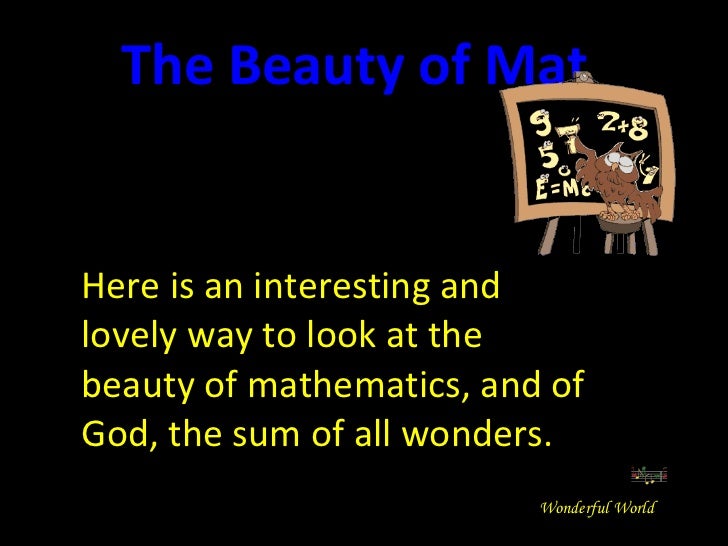 The Beauty of Mat

9 7 2+8
5
E=Mc

Here is an interesting and lovely way to look at the beauty of mathematics, and of God, the sum of all wonders.

Wonderful World